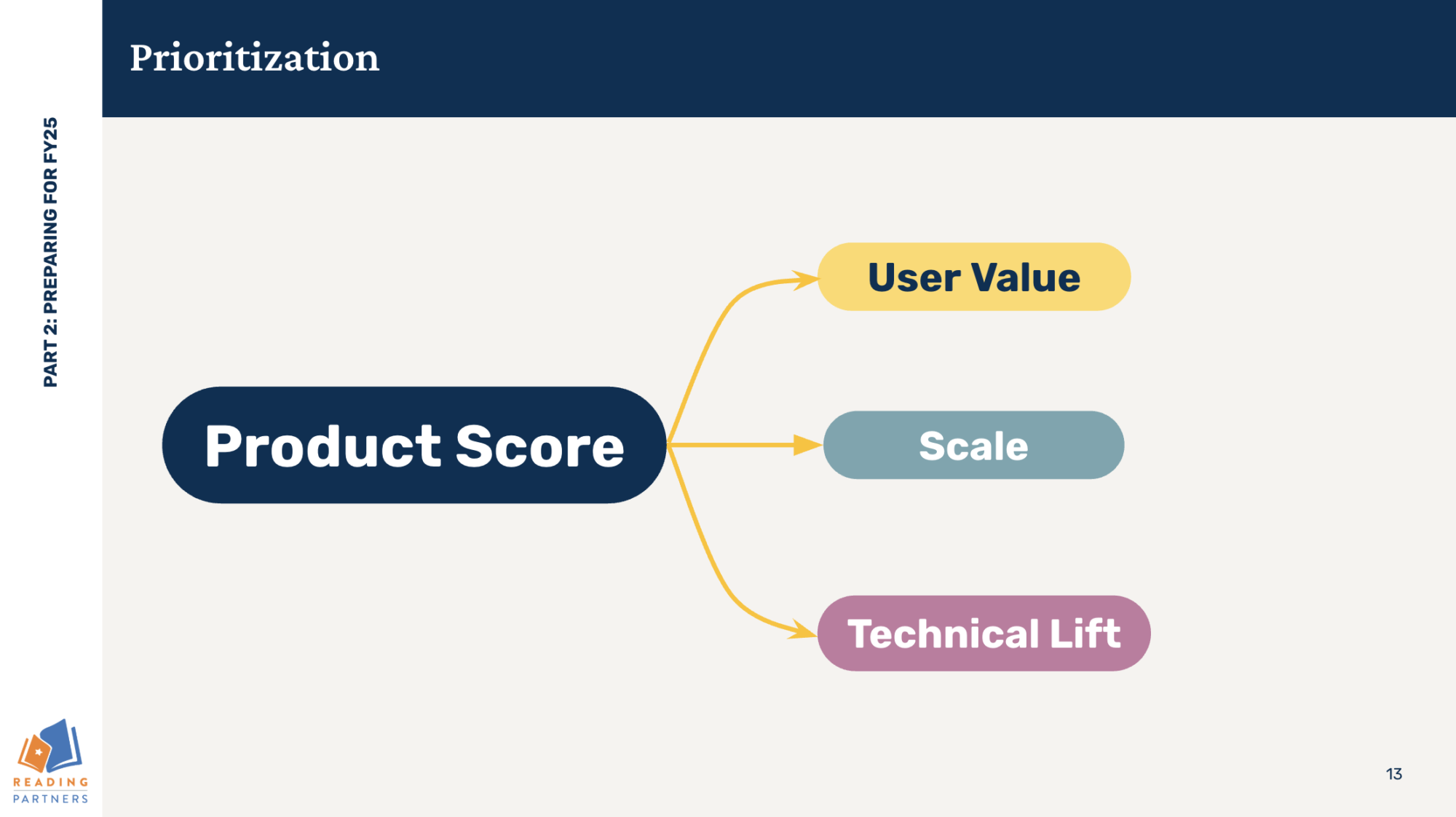 Prioritization

PART 2: PREPARING FOR FY25

Product Score

User Value

Scale

Technical Lift

READING PARTNERS

13